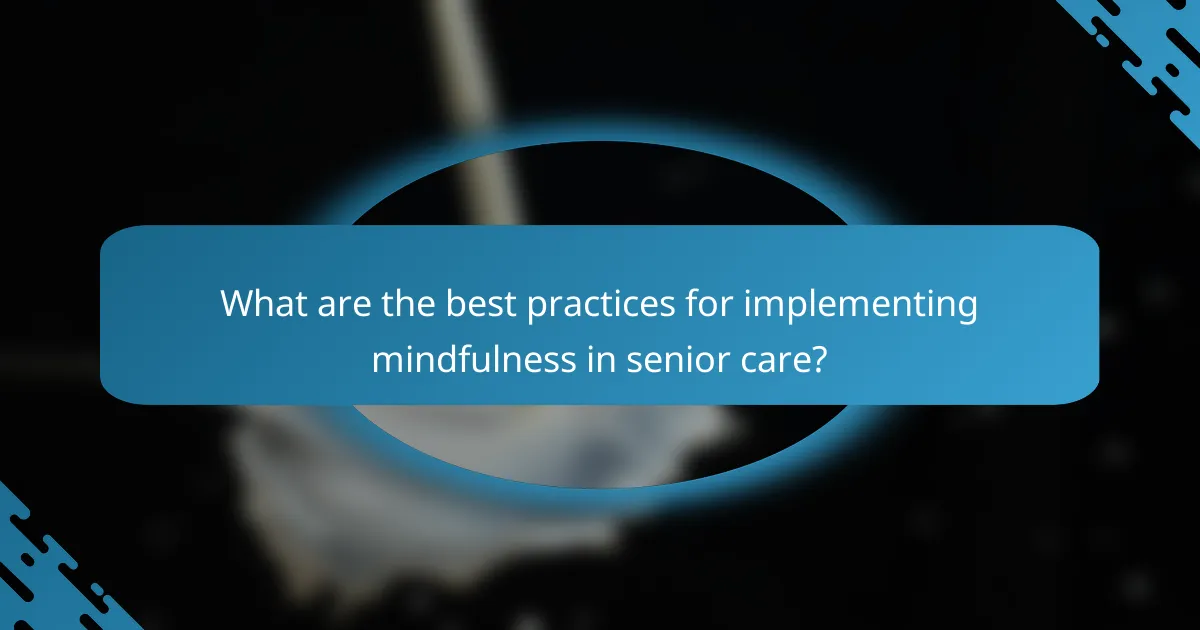 What are the best practices for implementing mindfulness in senior care?